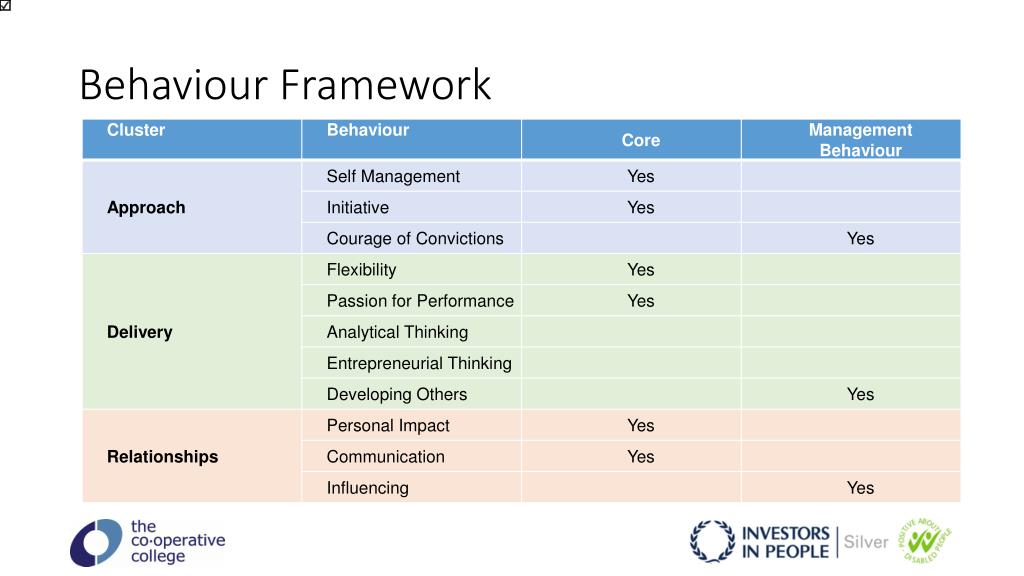 ☑

Behaviour Framework

| Cluster | Behaviour | Core | Management Behaviour |
|---|---|---|---|
| Approach | Self Management | Yes | |
| | Initiative | Yes | |
| | Courage of Convictions | | Yes |
| Delivery | Flexibility | Yes | |
| | Passion for Performance | Yes | |
| | Analytical Thinking | | |
| | Entrepreneurial Thinking | | |
| | Developing Others | | Yes |
| Relationships | Personal Impact | Yes | |
| | Communication | Yes | |
| | Influencing | | Yes |

the co·operative college

INVESTORS IN PEOPLE | Silver

POSITIVE ABOUT DISABLED PEOPLE